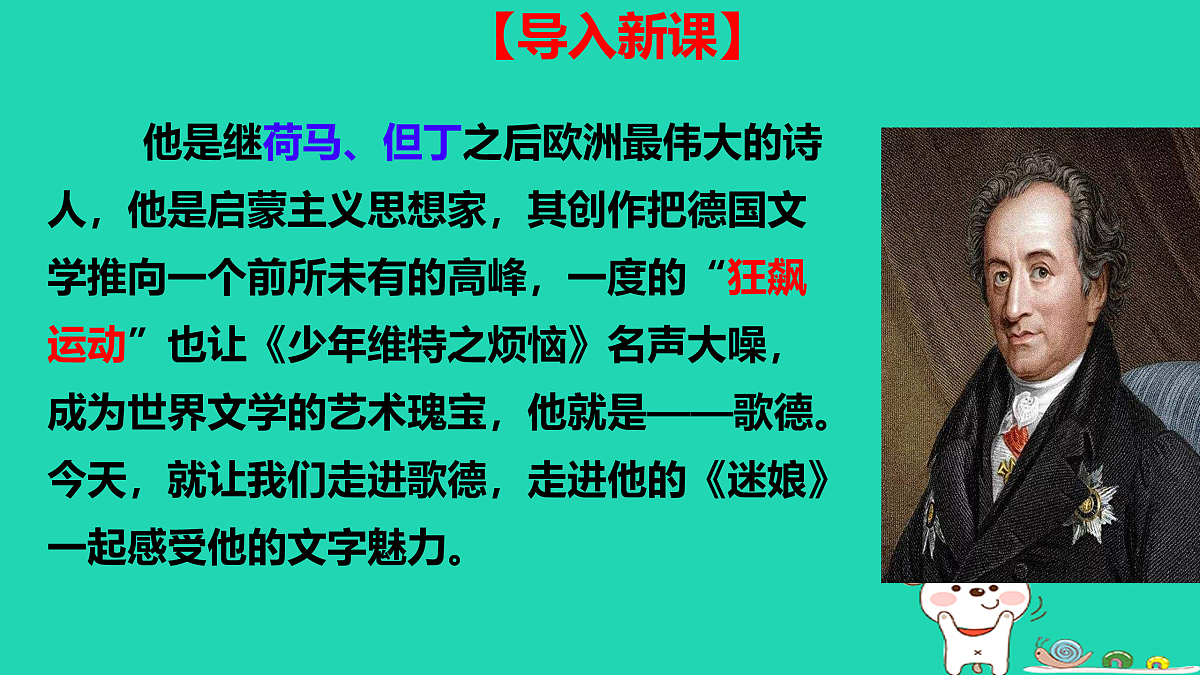 【导入新课】

他是继荷马、但丁之后欧洲最伟大的诗人，他是启蒙主义思想家，其创作把德国文学推向一个前所未有的高峰，一度的“狂飙运动”也让《少年维特之烦恼》名声大噪，成为世界文学的艺术瑰宝，他就是——歌德。今天，就让我们走进歌德，走进他的《迷娘》一起感受他的文字魅力。